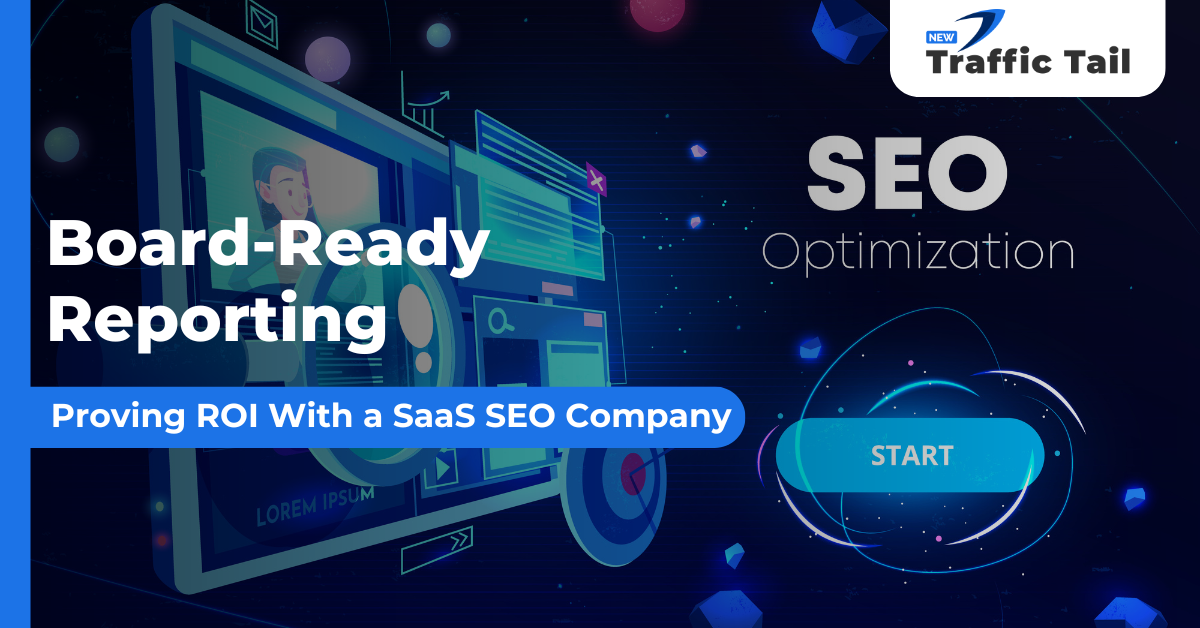 NEW Traffic Tail

SEO
Optimization

Board-Ready Reporting

Proving ROI With a SaaS SEO Company

START

LOREM IPSUM